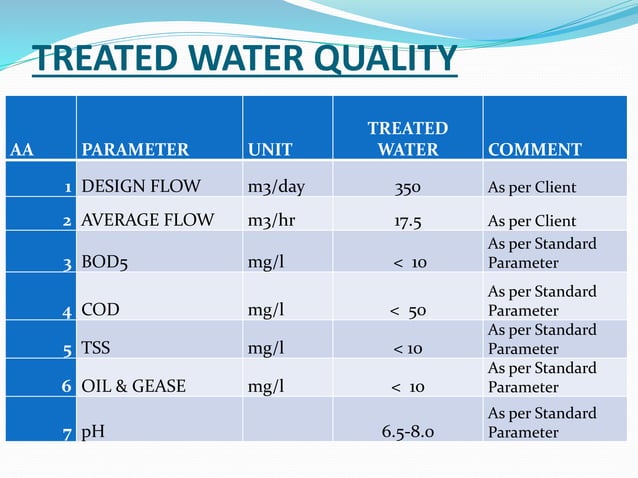 TREATED WATER QUALITY

| AA | PARAMETER | UNIT | TREATED WATER | COMMENT |
|---|---|---|---|---|
| 1 | DESIGN FLOW | m3/day | 350 | As per Client |
| 2 | AVERAGE FLOW | m3/hr | 17.5 | As per Client |
| 3 | BOD5 | mg/l | < 10 | As per Standard Parameter |
| 4 | COD | mg/l | < 50 | As per Standard Parameter |
| 5 | TSS | mg/l | < 10 | As per Standard Parameter |
| 6 | OIL & GEASE | mg/l | < 10 | As per Standard Parameter |
| 7 | pH | | 6.5-8.0 | As per Standard Parameter |